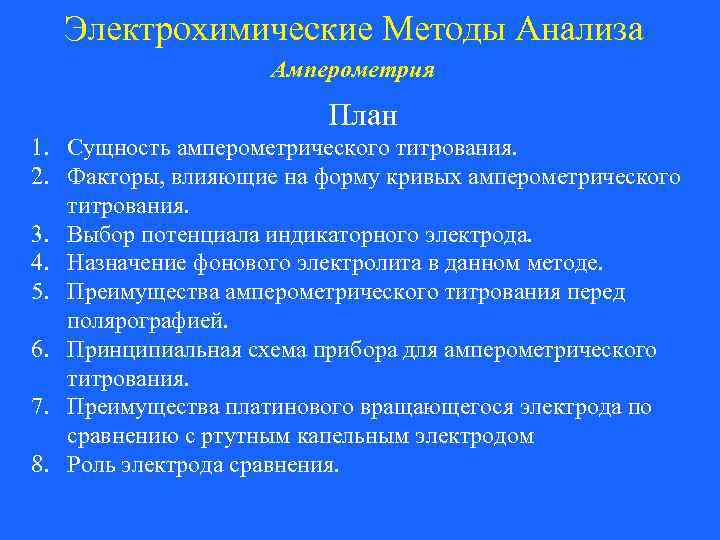 Электрохимические Методы Анализа

Амперометрия

План

1. Сущность амперометрического титрования.
2. Факторы, влияющие на форму кривых амперометрического титрования.
3. Выбор потенциала индикаторного электрода.
4. Назначение фонового электролита в данном методе.
5. Преимущества амперометрического титрования перед полярографией.
6. Принципиальная схема прибора для амперометрического титрования.
7. Преимущества платинового вращающегося электрода по сравнению с ртутным капельным электродом
8. Роль электрода сравнения.